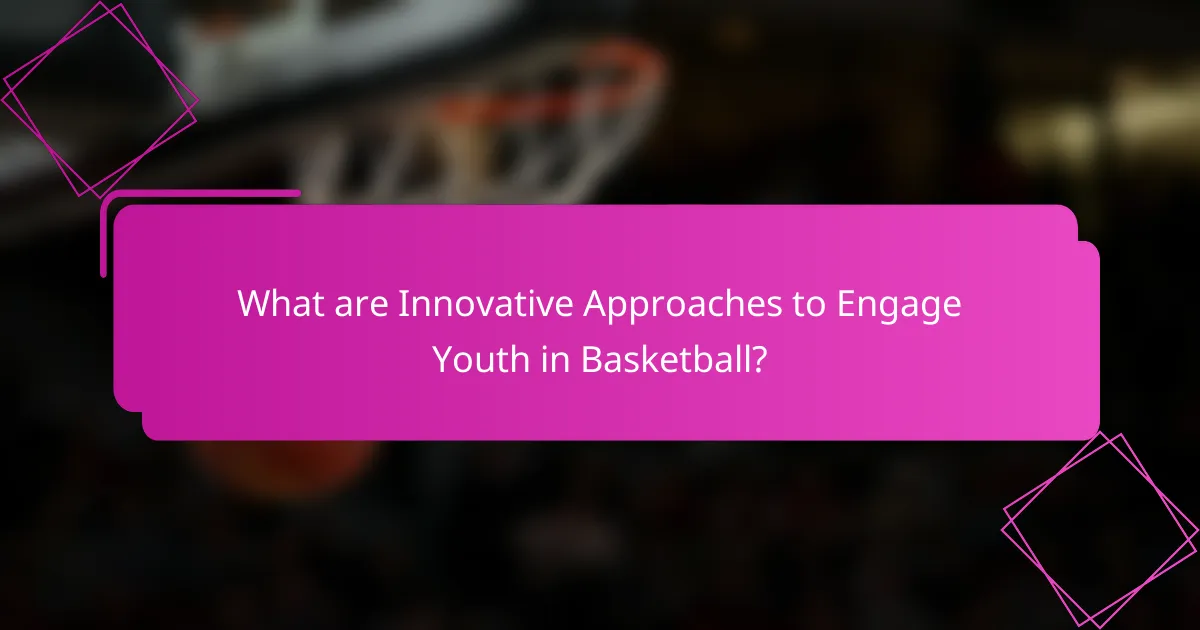 What are Innovative Approaches to Engage Youth in Basketball?